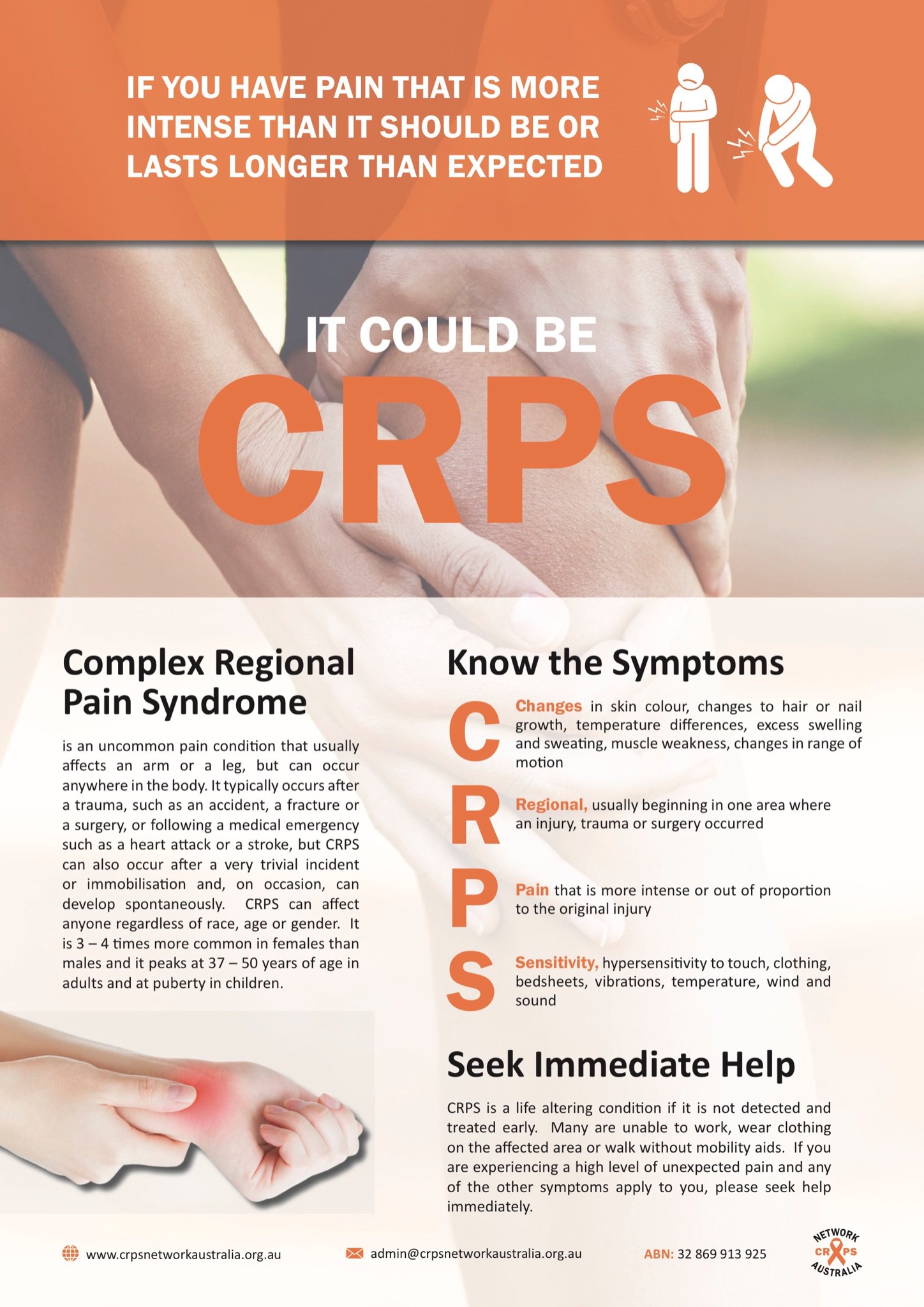 IF YOU HAVE PAIN THAT IS MORE INTENSE THAN IT SHOULD BE OR LASTS LONGER THAN EXPECTED

IT COULD BE

CRPS

Complex Regional Pain Syndrome

is an uncommon pain condition that usually affects an arm or a leg, but can occur anywhere in the body. It typically occurs after a trauma, such as an accident, a fracture or a surgery, or following a medical emergency such as a heart attack or a stroke, but CRPS can also occur after a very trivial incident or immobilisation and, on occasion, can develop spontaneously. CRPS can affect anyone regardless of race, age or gender. It is 3 – 4 times more common in females than males and it peaks at 37 – 50 years of age in adults and at puberty in children.

Know the Symptoms

C Changes in skin colour, changes to hair or nail growth, temperature differences, excess swelling and sweating, muscle weakness, changes in range of motion

R Regional, usually beginning in one area where an injury, trauma or surgery occurred

P Pain that is more intense or out of proportion to the original injury

S Sensitivity, hypersensitivity to touch, clothing, bedsheets, vibrations, temperature, wind and sound

Seek Immediate Help

CRPS is a life altering condition if it is not detected and treated early. Many are unable to work, wear clothing on the affected area or walk without mobility aids. If you are experiencing a high level of unexpected pain and any of the other symptoms apply to you, please seek help immediately.

www.crpsnetworkaustralia.org.au

admin@crpsnetworkaustralia.org.au

ABN: 32 869 913 925

NETWORK CRPS AUSTRALIA